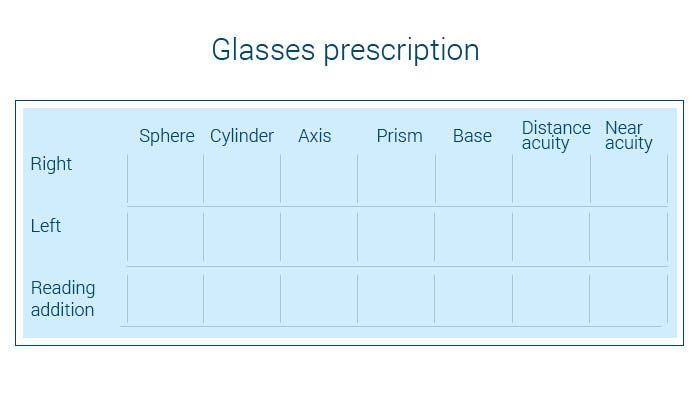 Glasses prescription

| | Sphere | Cylinder | Axis | Prism | Base | Distance acuity | Near acuity |
|---|---|---|---|---|---|---|---|
| Right | | | | | | | |
| Left | | | | | | | |
| Reading addition | | | | | | | |